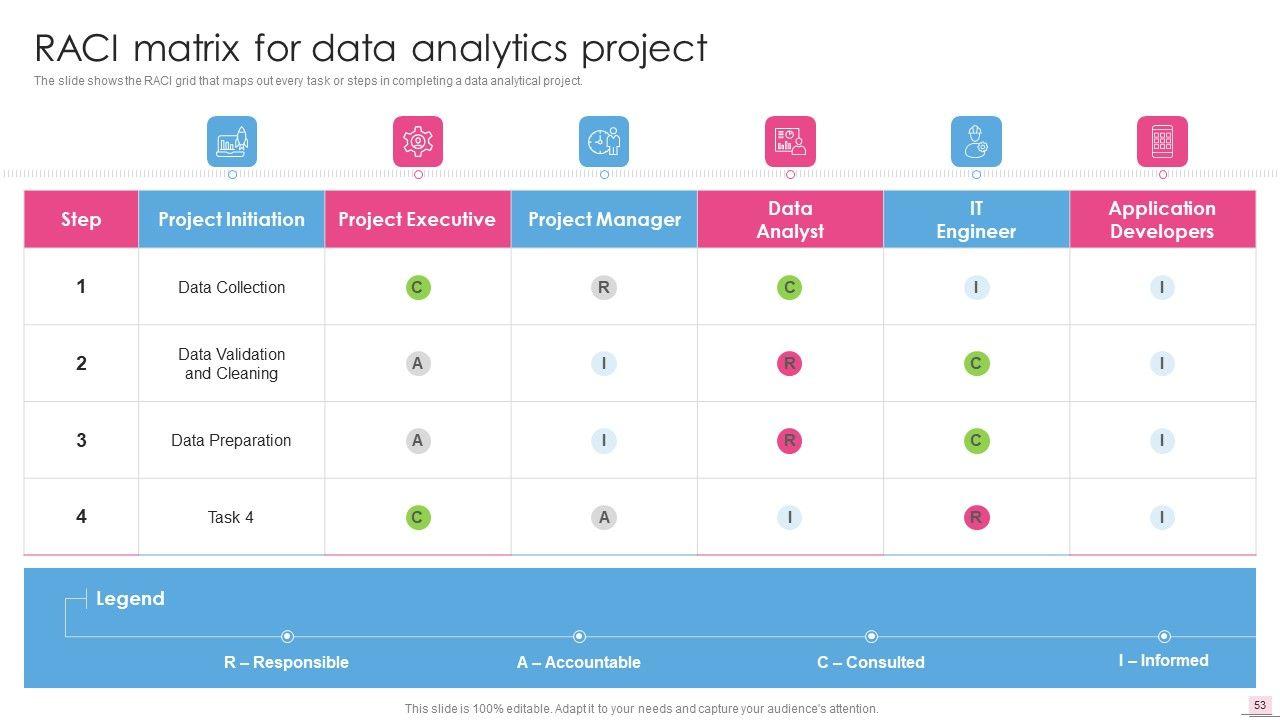 RACI matrix for data analytics project

The slide shows the RACI grid that maps out every task or steps in completing a data analytical project.

| Step | Project Initiation | Project Executive | Project Manager | Data Analyst | IT Engineer | Application Developers |
|---|---|---|---|---|---|---|
| 1 | Data Collection | C | R | C | I | I |
| 2 | Data Validation and Cleaning | A | I | R | C | I |
| 3 | Data Preparation | A | I | R | C | I |
| 4 | Task 4 | C | A | I | R | I |

Legend

R – Responsible

A – Accountable

C – Consulted

I – Informed

This slide is 100% editable. Adapt it to your needs and capture your audience's attention.

53